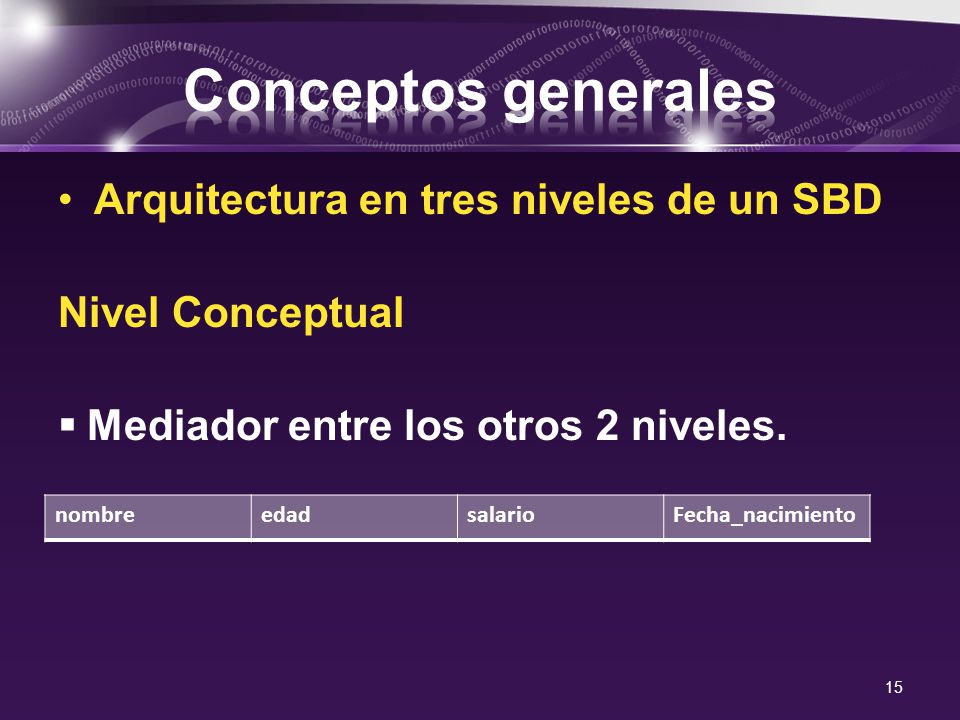 Conceptos generales

• Arquitectura en tres niveles de un SBD

Nivel Conceptual

▪ Mediador entre los otros 2 niveles.

| nombre | edad | salario | Fecha_nacimiento |
|---|---|---|---|

15